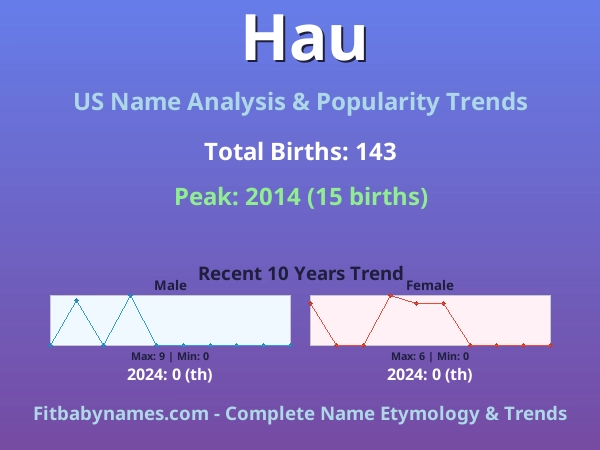 Hau

US Name Analysis & Popularity Trends

Total Births: 143

Peak: 2014 (15 births)

Recent 10 Years Trend

Male

Max: 9 | Min: 0

2024: 0 (th)

Female

Max: 6 | Min: 0

2024: 0 (th)

Fitbabynames.com - Complete Name Etymology & Trends